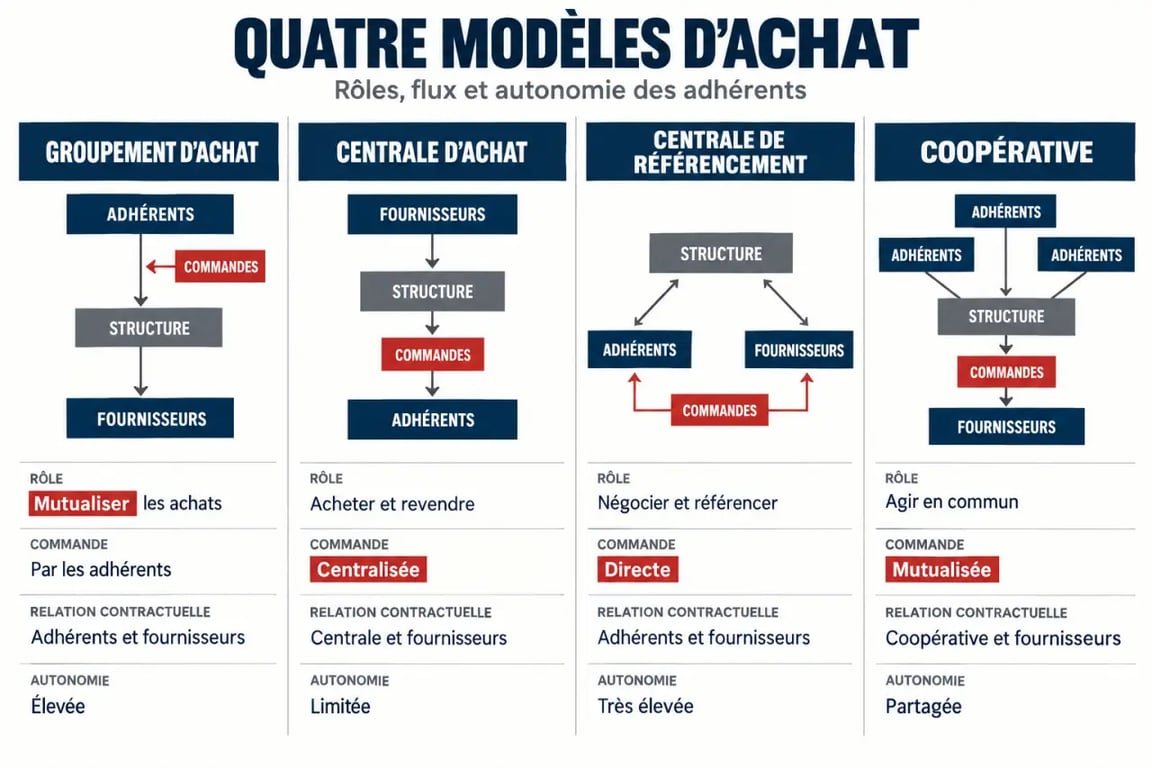 QUATRE MODÈLES D'ACHAT

Rôles, flux et autonomie des adhérents

GROUPEMENT D'ACHAT

ADHÉRENTS

COMMANDES

STRUCTURE

FOURNISSEURS

RÔLE
Mutualiser les achats

COMMANDE
Par les adhérents

RELATION CONTRACTUELLE
Adhérents et fournisseurs

AUTONOMIE
Élevée

CENTRALE D'ACHAT

FOURNISSEURS

STRUCTURE

COMMANDES

ADHÉRENTS

RÔLE
Acheter et revendre

COMMANDE
Centralisée

RELATION CONTRACTUELLE
Centrale et fournisseurs

AUTONOMIE
Limitée

CENTRALE DE RÉFÉRENCEMENT

STRUCTURE

ADHÉRENTS

FOURNISSEURS

COMMANDES

RÔLE
Négocier et référencer

COMMANDE
Directe

RELATION CONTRACTUELLE
Adhérents et fournisseurs

AUTONOMIE
Très élevée

COOPÉRATIVE

ADHÉRENTS

ADHÉRENTS

ADHÉRENTS

STRUCTURE

COMMANDES

FOURNISSEURS

RÔLE
Agir en commun

COMMANDE
Mutualisée

RELATION CONTRACTUELLE
Coopérative et fournisseurs

AUTONOMIE
Partagée